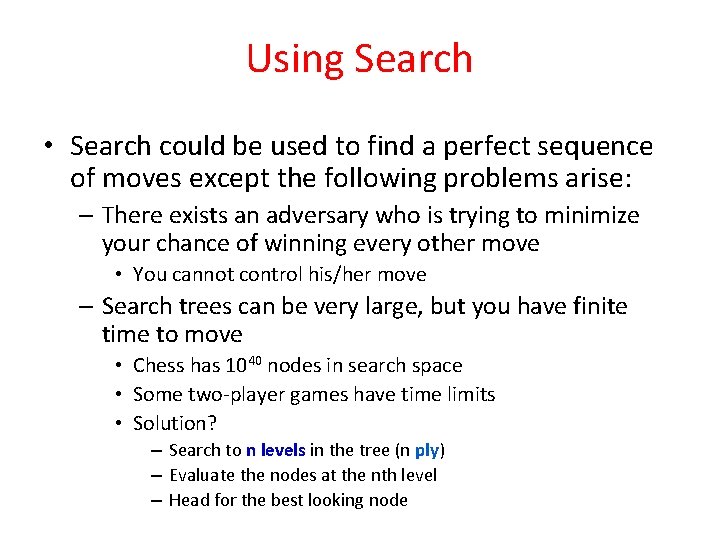 Using Search

• Search could be used to find a perfect sequence of moves except the following problems arise:

– There exists an adversary who is trying to minimize your chance of winning every other move

• You cannot control his/her move

– Search trees can be very large, but you have finite time to move

• Chess has $10^{40}$ nodes in search space

• Some two-player games have time limits

• Solution?

– Search to n levels in the tree (n ply)

– Evaluate the nodes at the nth level

– Head for the best looking node